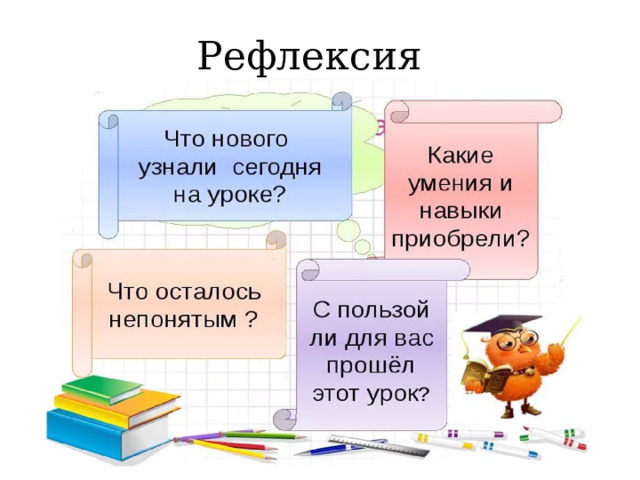 Рефлексия

Что нового узнали сегодня на уроке?

Какие умения и навыки приобрели?

Что осталось непонятым ?

С пользой ли для вас прошёл этот урок?